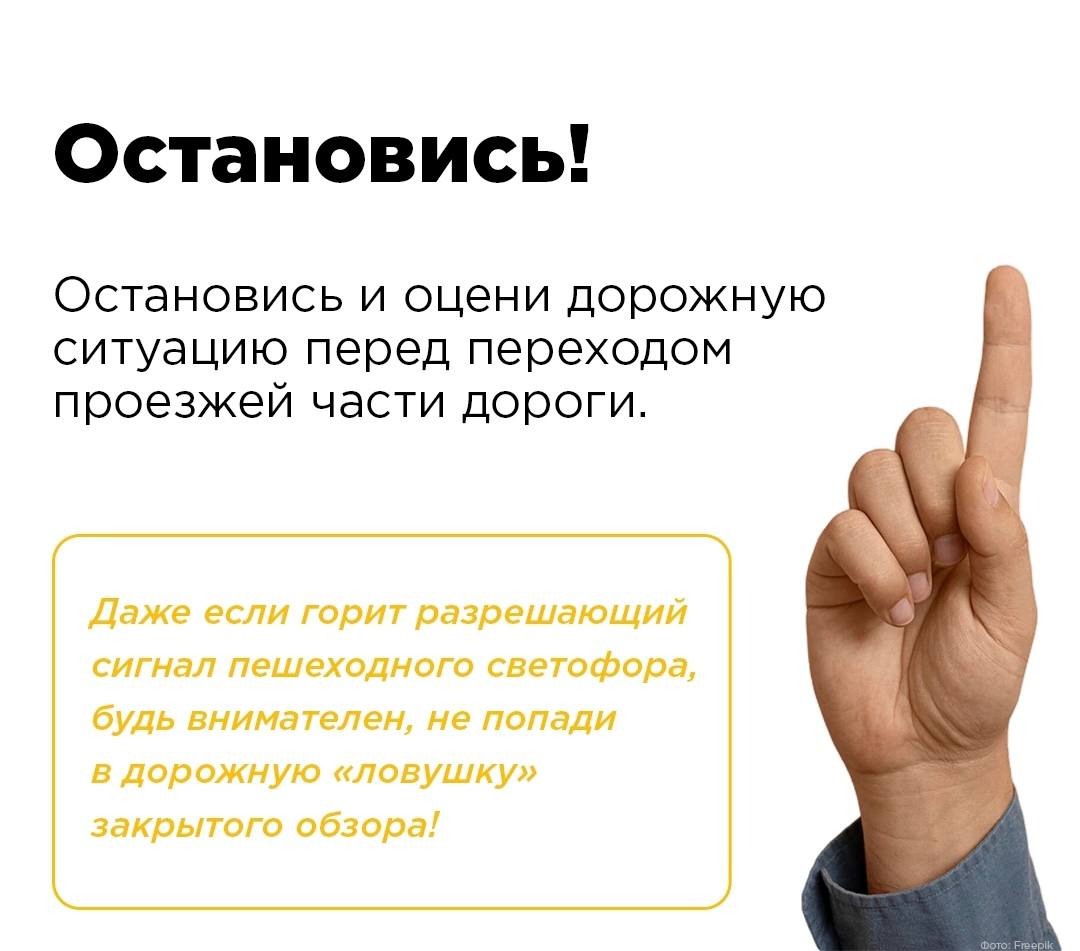 Остановись!

Остановись и оцени дорожную ситуацию перед переходом проезжей части дороги.

Даже если горит разрешающий сигнал пешеходного светофора, будь внимателен, не попади в дорожную «ловушку» закрытого обзора!

Фото: Freepik